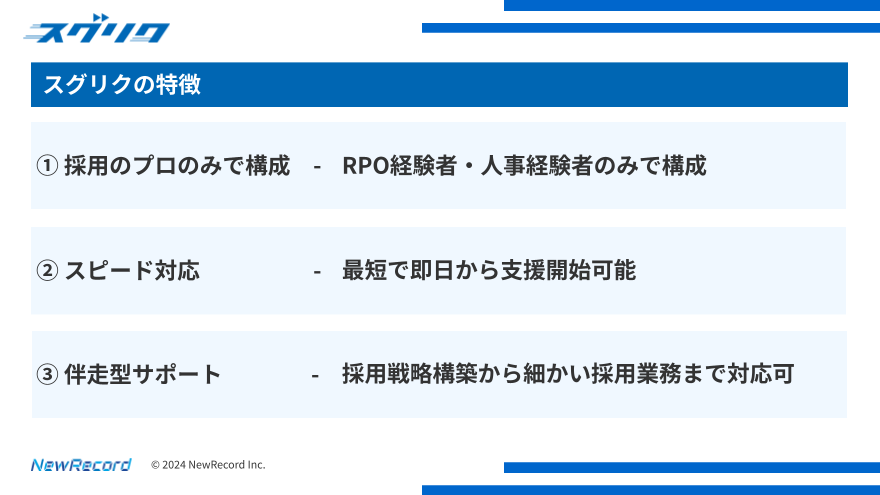 スグリク

スグリクの特徴

① 採用のプロのみで構成　-　RPO経験者・人事経験者のみで構成

② スピード対応　-　最短で即日から支援開始可能

③ 伴走型サポート　-　採用戦略構築から細かい採用業務まで対応可

NewRecord　© 2024 NewRecord Inc.